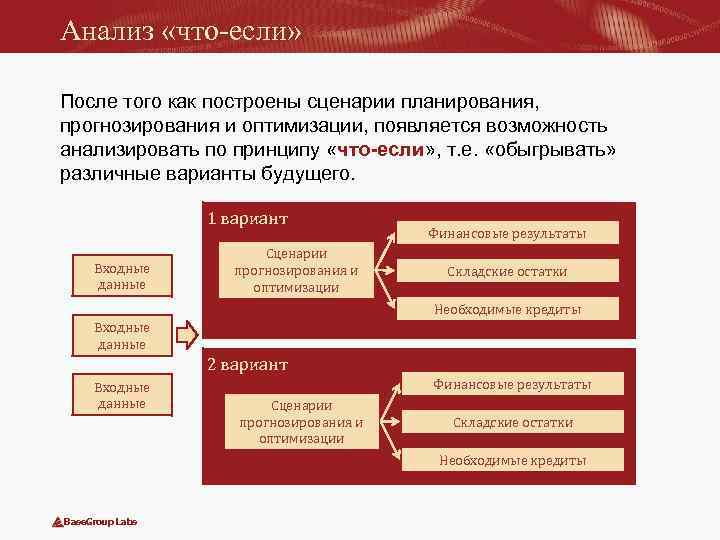 Анализ «что-если»

После того как построены сценарии планирования, прогнозирования и оптимизации, появляется возможность анализировать по принципу «что-если», т.е. «обыгрывать» различные варианты будущего.

Входные данные

Входные данные

Входные данные

1 вариант

Сценарии прогнозирования и оптимизации

Финансовые результаты

Складские остатки

Необходимые кредиты

2 вариант

Сценарии прогнозирования и оптимизации

Финансовые результаты

Складские остатки

Необходимые кредиты

BaseGroup Labs